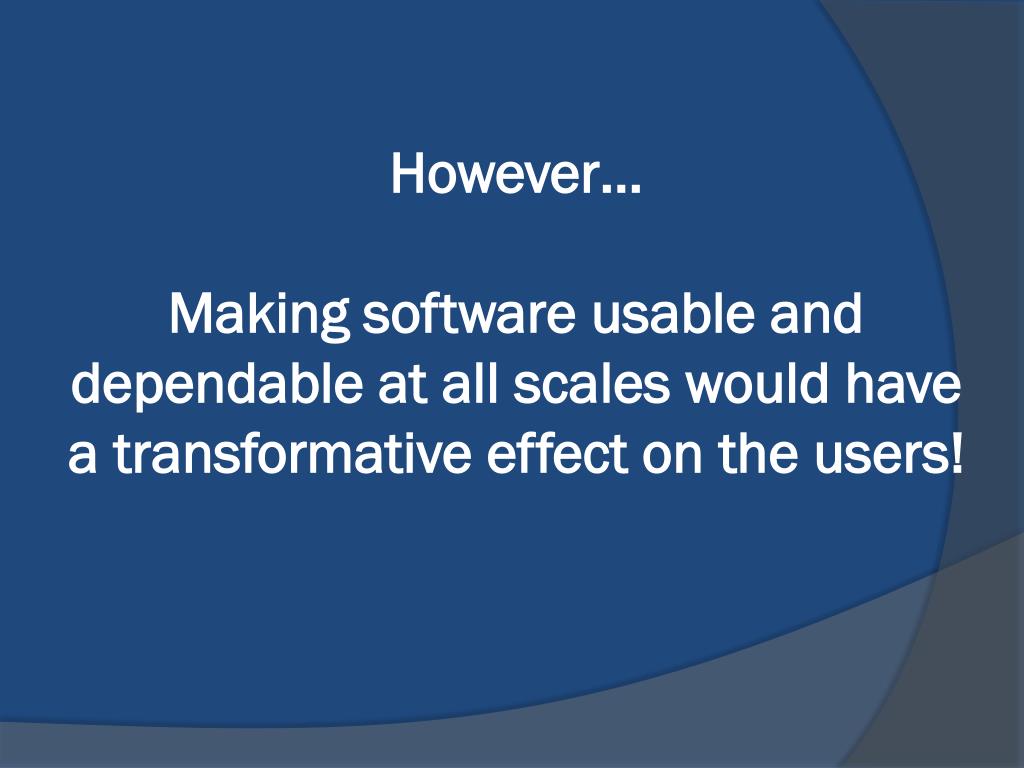 However…

Making software usable and dependable at all scales would have a transformative effect on the users!